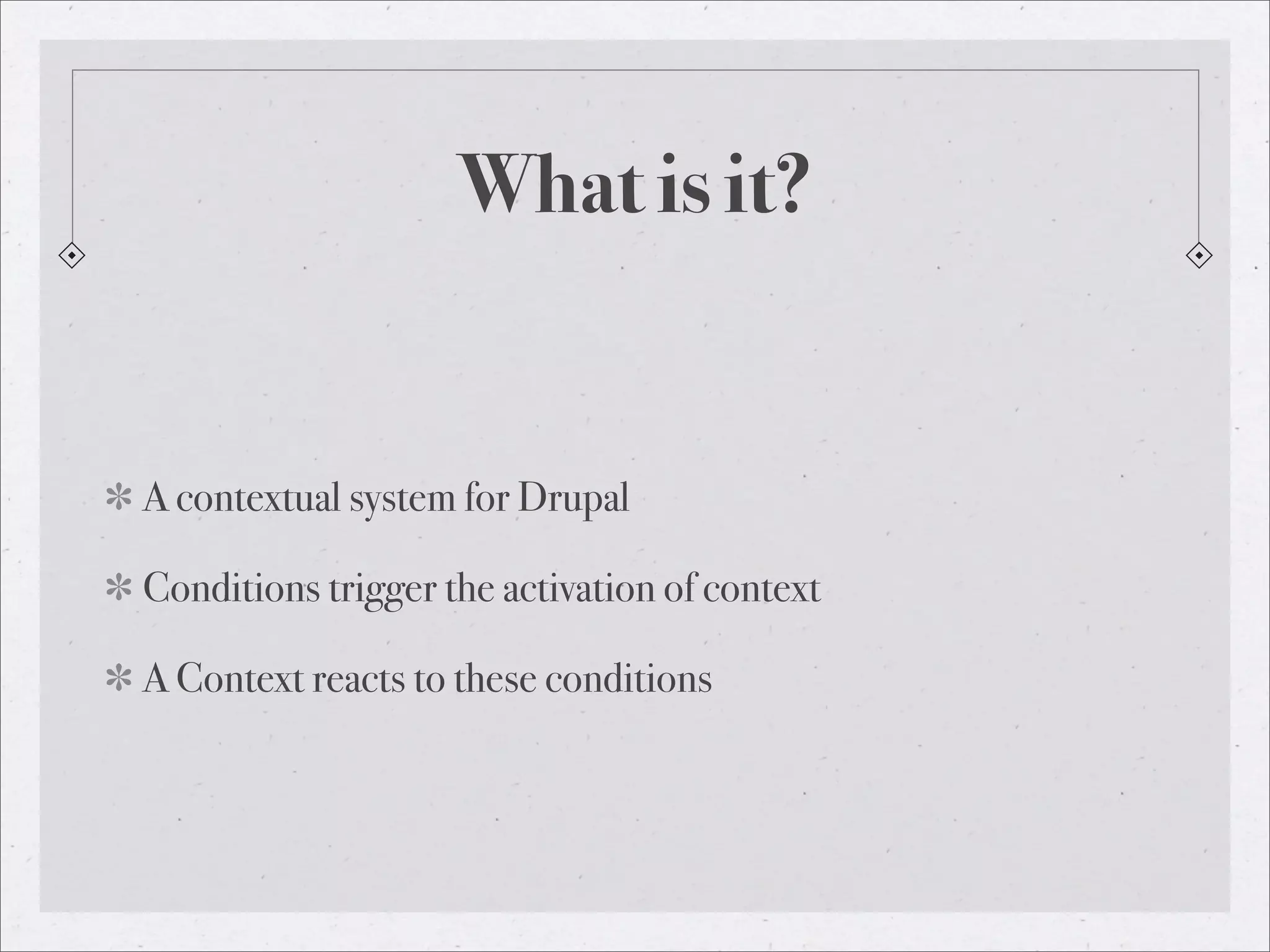 What is it?

* A contextual system for Drupal

* Conditions trigger the activation of context

* A Context reacts to these conditions